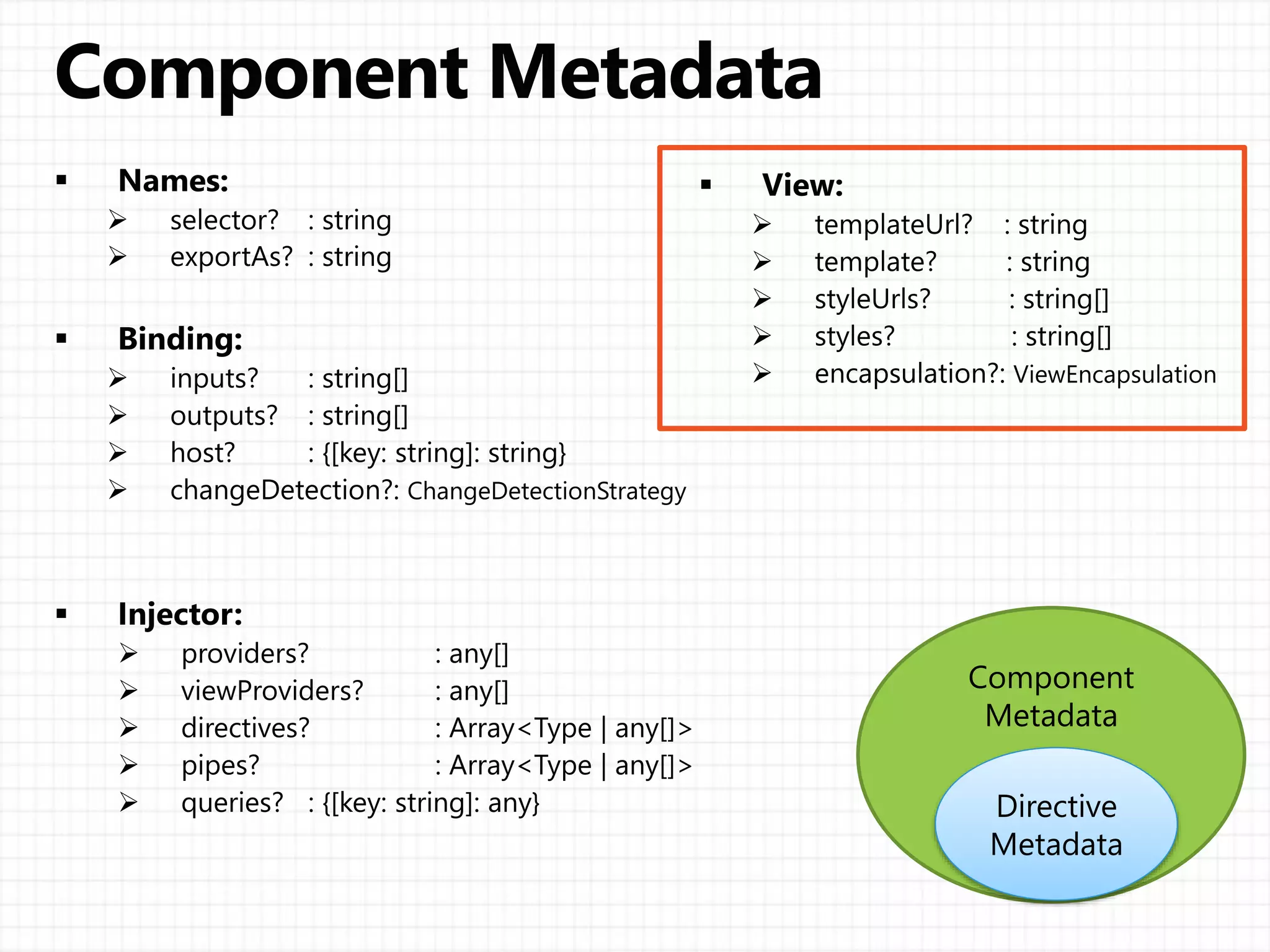 Component Metadata

▪ Names:
➢ selector? : string
➢ exportAs? : string

▪ Binding:
➢ inputs? : string[]
➢ outputs? : string[]
➢ host? : {[key: string]: string}
➢ changeDetection?: ChangeDetectionStrategy

▪ Injector:
➢ providers? : any[]
➢ viewProviders? : any[]
➢ directives? : Array<Type | any[]>
➢ pipes? : Array<Type | any[]>
➢ queries? : {[key: string]: any}

▪ View:
➢ templateUrl? : string
➢ template? : string
➢ styleUrls? : string[]
➢ styles? : string[]
➢ encapsulation?: ViewEncapsulation

Component Metadata

Directive Metadata